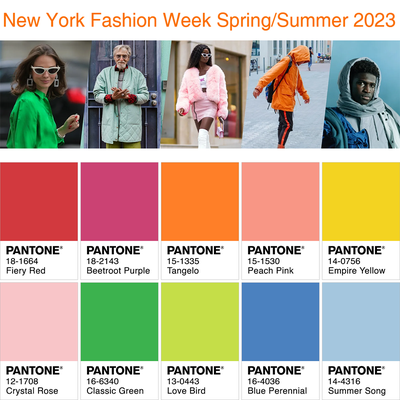 New York Fashion Week Spring/Summer 2023

PANTONE®
18-1664
Fiery Red

PANTONE®
18-2143
Beetroot Purple

PANTONE®
15-1335
Tangelo

PANTONE®
15-1530
Peach Pink

PANTONE®
14-0756
Empire Yellow

PANTONE®
12-1708
Crystal Rose

PANTONE®
16-6340
Classic Green

PANTONE®
13-0443
Love Bird

PANTONE®
16-4036
Blue Perennial

PANTONE®
14-4316
Summer Song